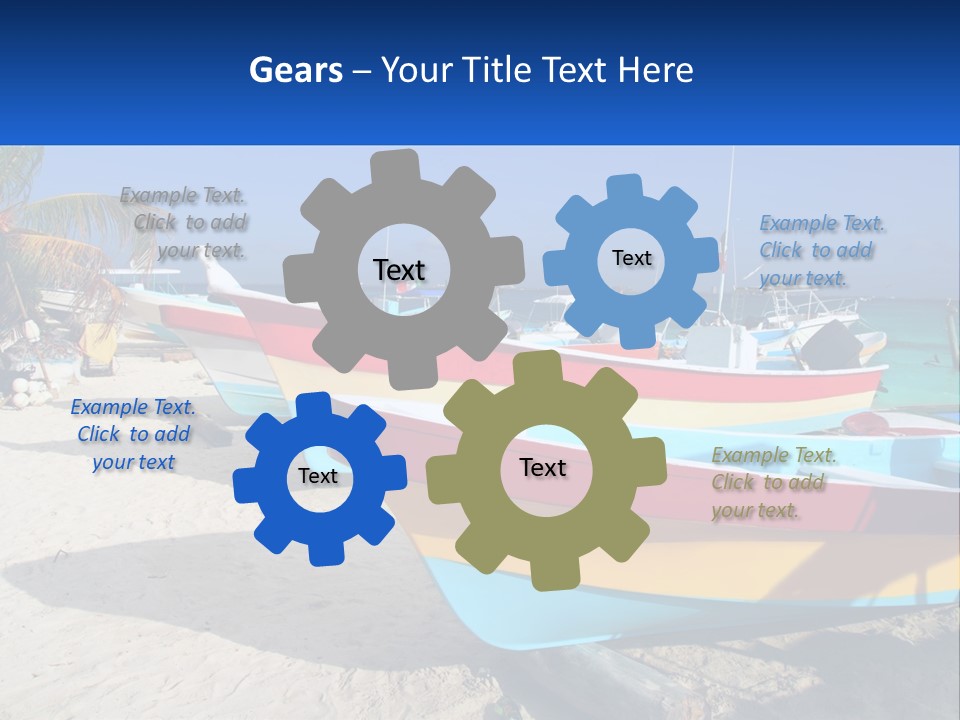 Gears – Your Title Text Here

Example Text. Click to add your text.

Text

Text

Example Text. Click to add your text.

Example Text. Click to add your text

Text

Text

Example Text. Click to add your text.